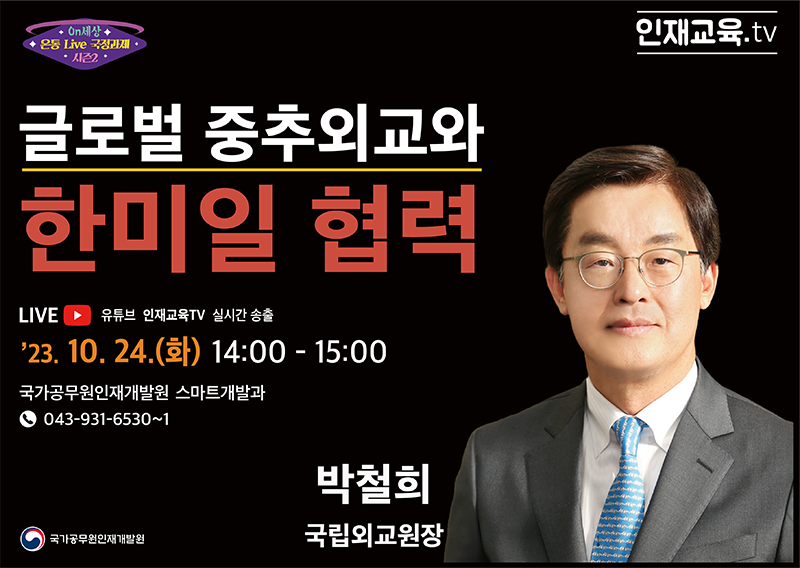 On세상
온통 Live 국정과제
시즌2

인재교육.tv

글로벌 중추외교와

한미일 협력

LIVE 유튜브 인재교육TV 실시간 송출

'23. 10. 24.(화) 14:00 - 15:00

국가공무원인재개발원 스마트개발과

043-931-6530~1

박철희

국립외교원장

국가공무원인재개발원